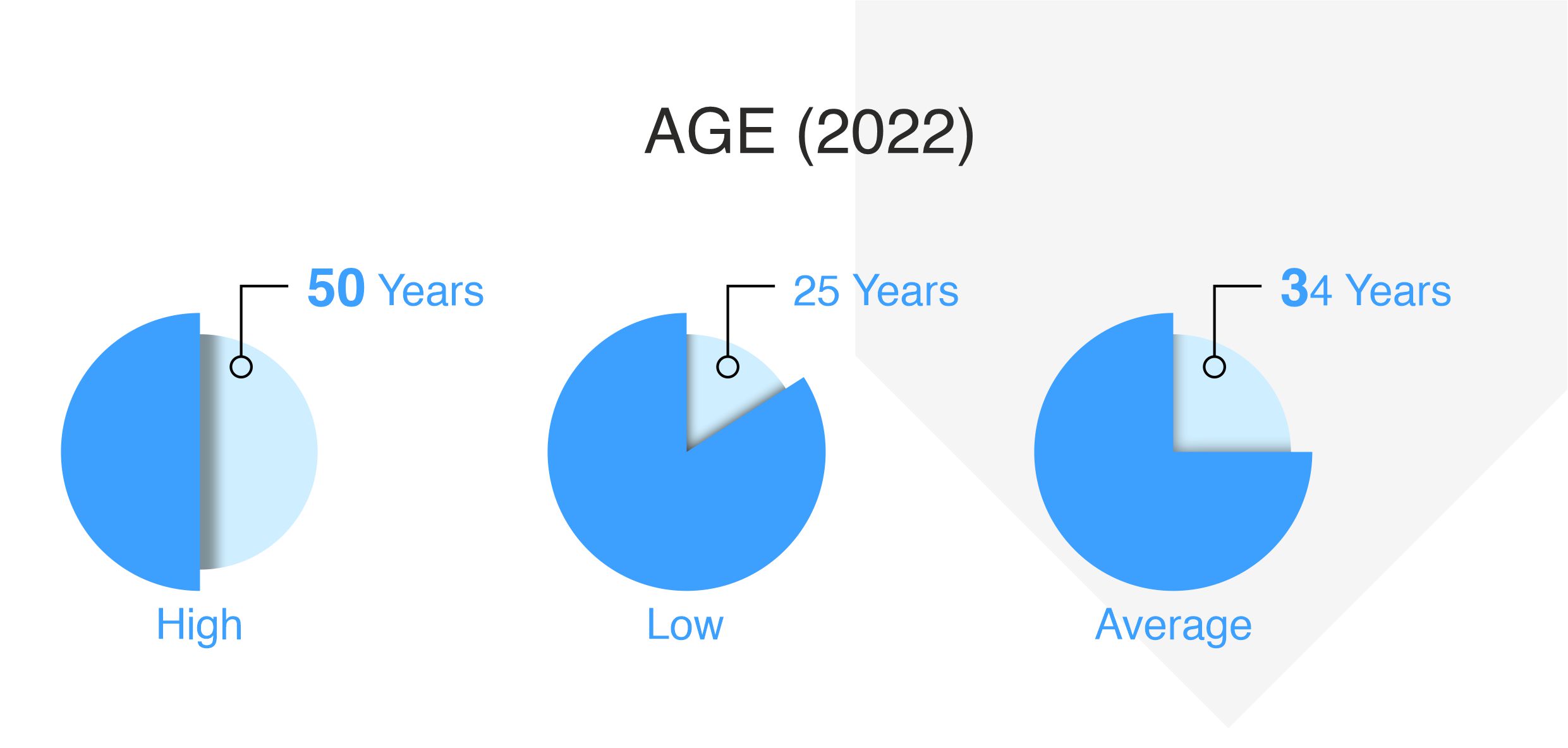 AGE (2022)

50 Years

High

25 Years

Low

34 Years

Average